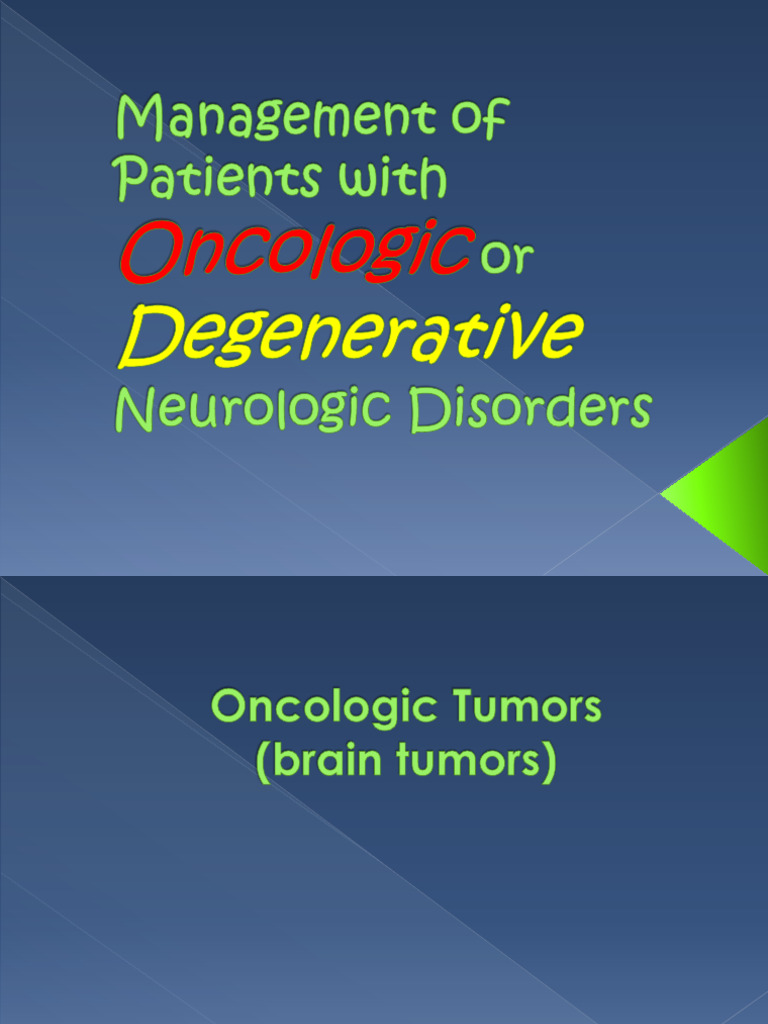 Management of Patients with Oncologic or Degenerative Neurologic Disorders

Oncologic Tumors (brain tumors)